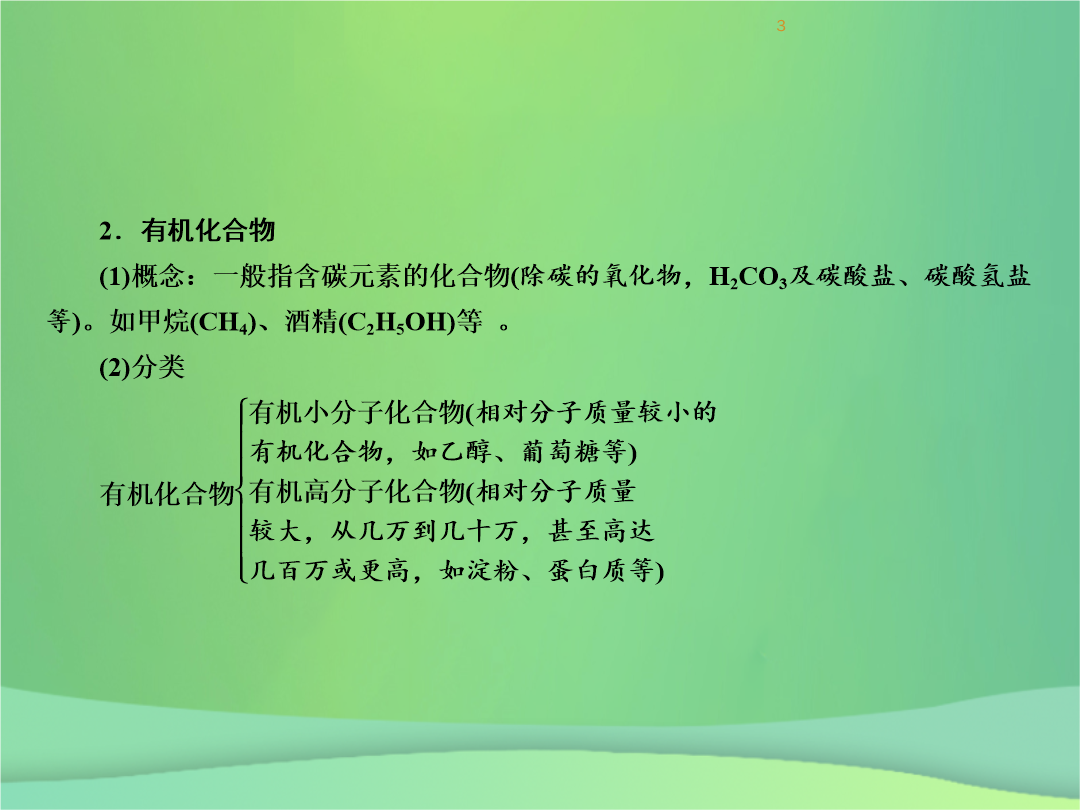 3

2．有机化合物

(1)概念：一般指含碳元素的化合物(除碳的氧化物，$H_2CO_3$及碳酸盐、碳酸氢盐等)。如甲烷($CH_4$)、酒精($C_2H_5OH$)等 。

(2)分类

有机化合物 有机小分子化合物(相对分子质量较小的有机化合物，如乙醇、葡萄糖等)
有机高分子化合物(相对分子质量较大，从几万到几十万，甚至高达几百万或更高，如淀粉、蛋白质等)